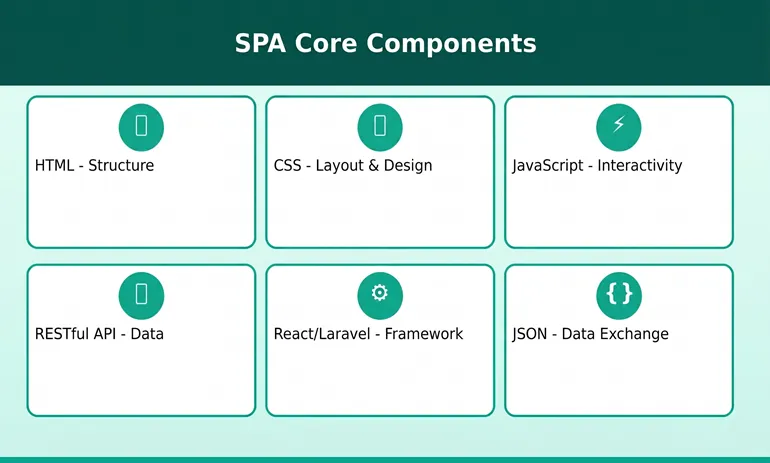 SPA Core Components

HTML - Structure

CSS - Layout & Design

JavaScript - Interactivity

RESTful API - Data

React/Laravel - Framework

{ }

JSON - Data Exchange